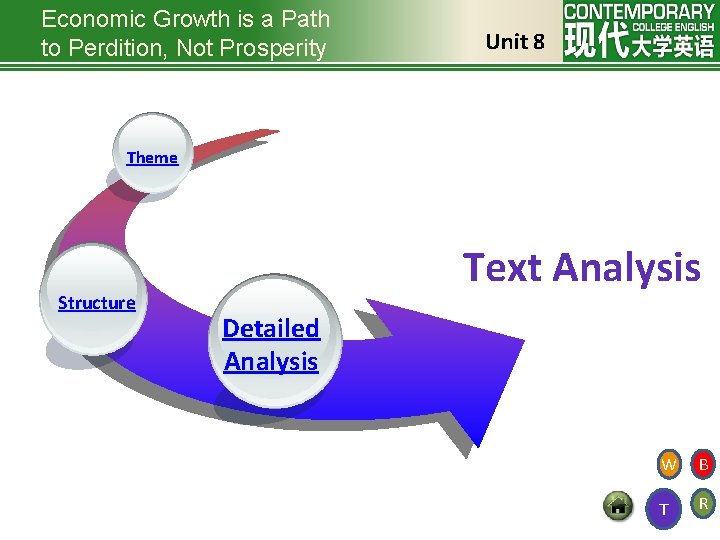 Economic Growth is a Path to Perdition, Not Prosperity

Unit 8

CONTEMPORARY COLLEGE ENGLISH
现代大学英语

Theme

Structure

Detailed Analysis

Text Analysis

W B

T R